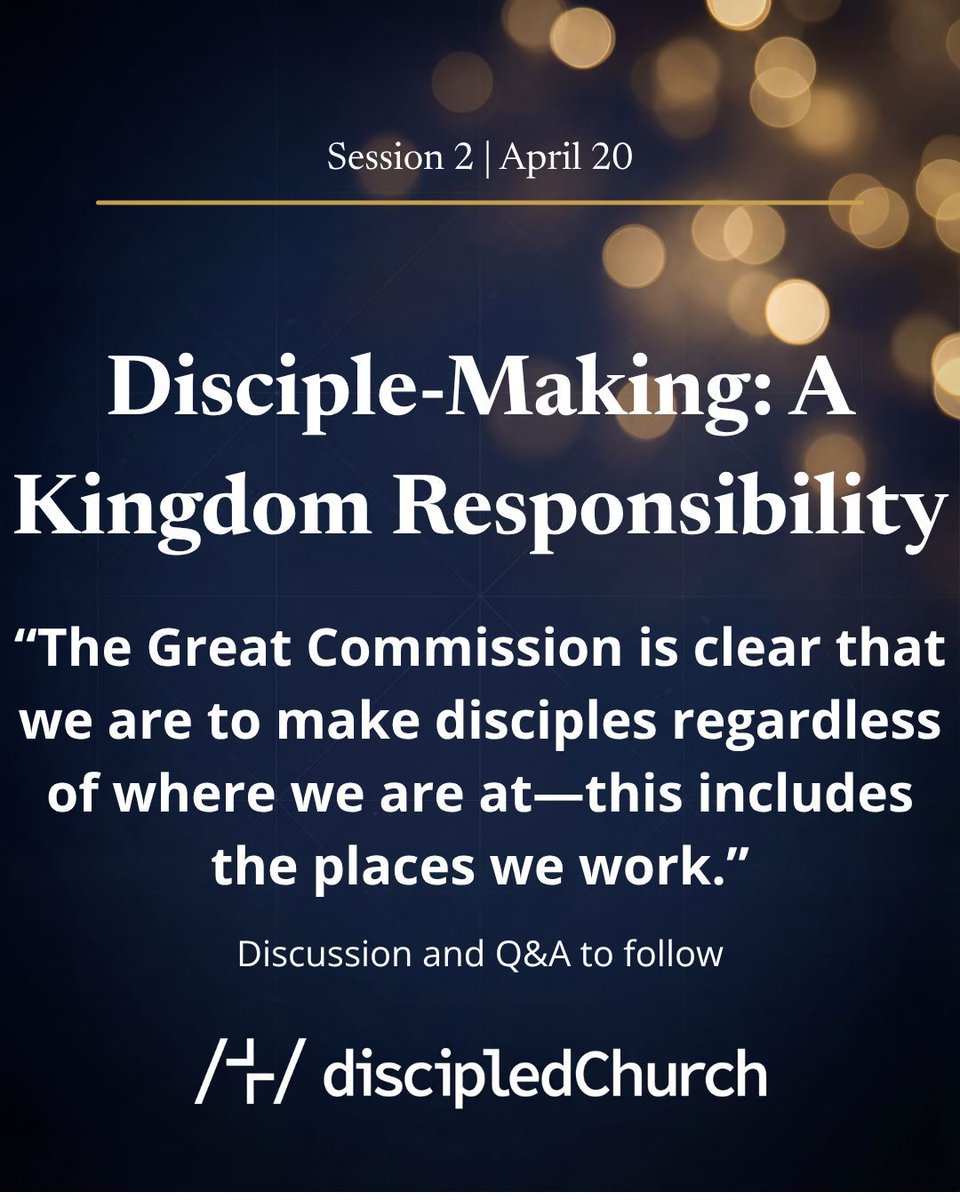 Session 2 | April 20

Disciple-Making: A Kingdom Responsibility

“The Great Commission is clear that we are to make disciples regardless of where we are at—this includes the places we work.”

Discussion and Q&A to follow

discipledChurch